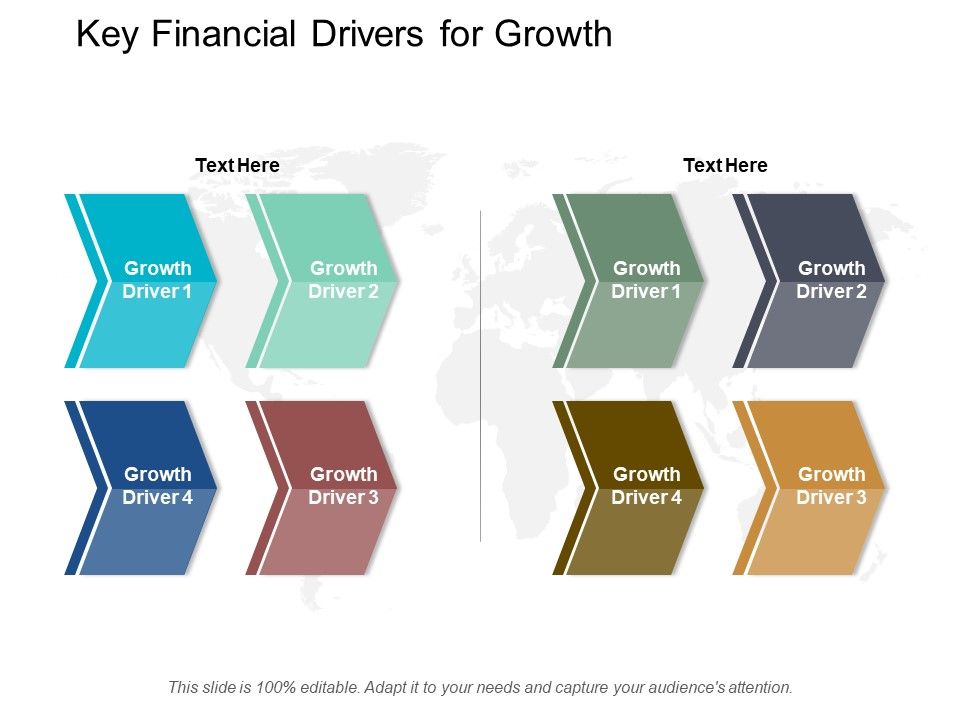 Key Financial Drivers for Growth

Text Here

Growth Driver 1

Growth Driver 2

Growth Driver 4

Growth Driver 3

Text Here

Growth Driver 1

Growth Driver 2

Growth Driver 4

Growth Driver 3

This slide is 100% editable. Adapt it to your needs and capture your audience's attention.